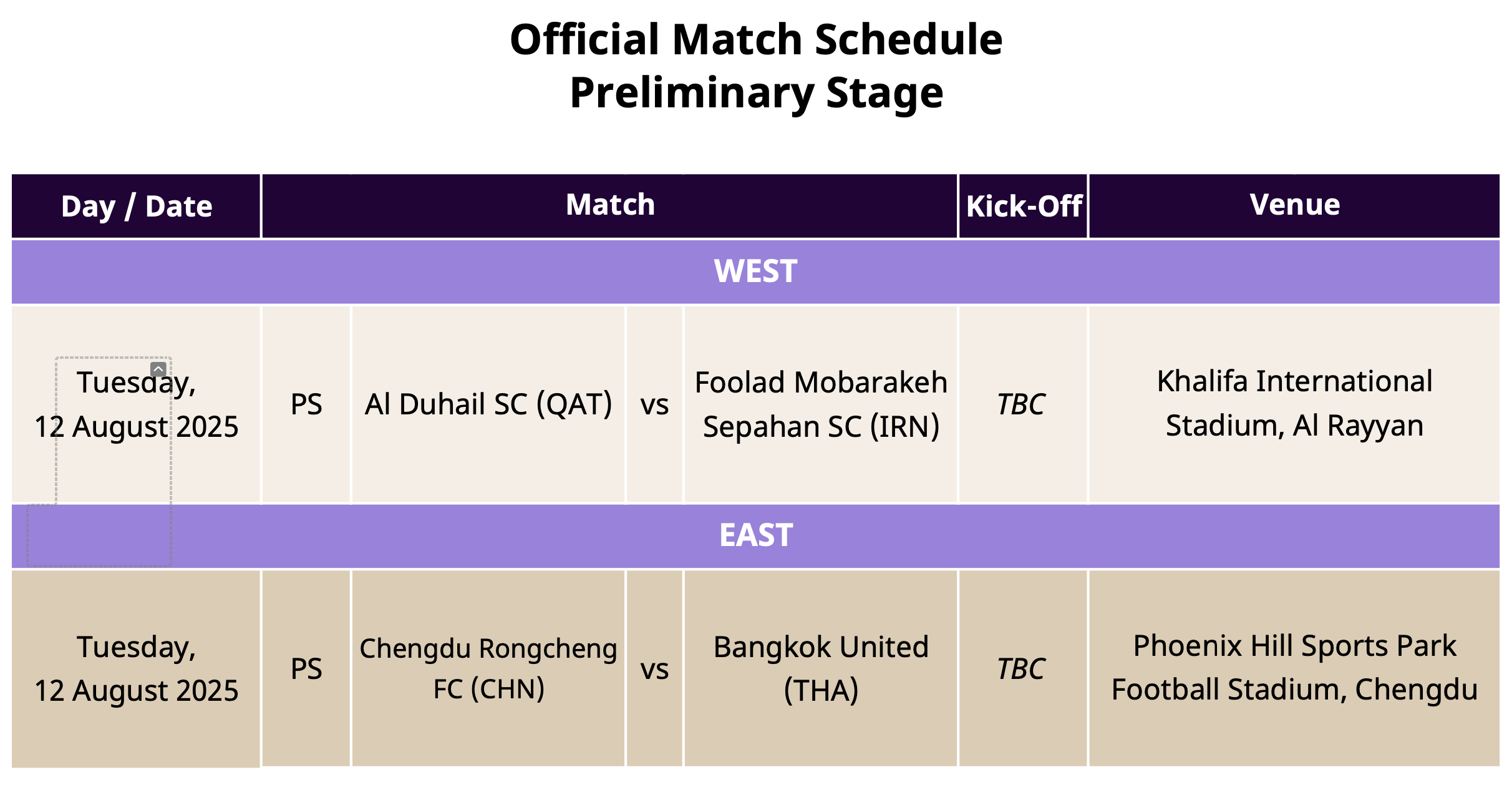 Official Match Schedule
Preliminary Stage

| Day / Date | Match | | | | Kick-Off | Venue |
|---|---|---|---|---|---|---|
| WEST | | | | | | |
| Tuesday, 12 August 2025 | PS | Al Duhail SC (QAT) | vs | Foolad Mobarakeh Sepahan SC (IRN) | TBC | Khalifa International Stadium, Al Rayyan |
| EAST | | | | | | |
| Tuesday, 12 August 2025 | PS | Chengdu Rongcheng FC (CHN) | vs | Bangkok United (THA) | TBC | Phoenix Hill Sports Park Football Stadium, Chengdu |